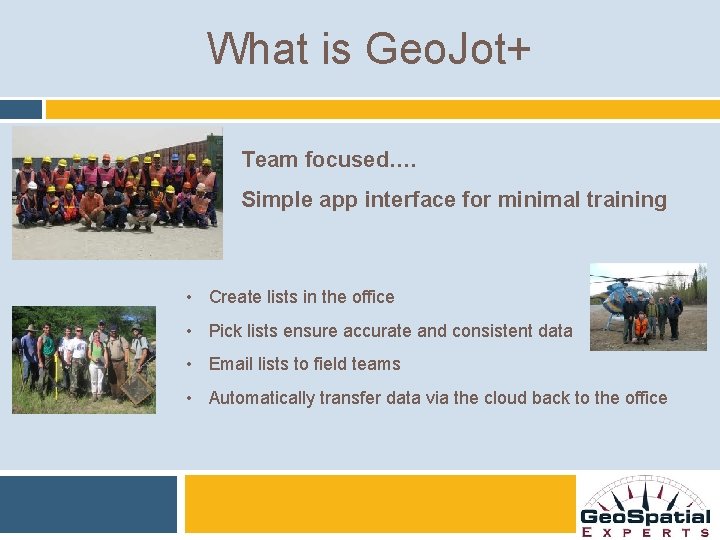 What is GeoJot+

Team focused….

Simple app interface for minimal training

• Create lists in the office
• Pick lists ensure accurate and consistent data
• Email lists to field teams
• Automatically transfer data via the cloud back to the office

GeoSpatial
EXPERTS